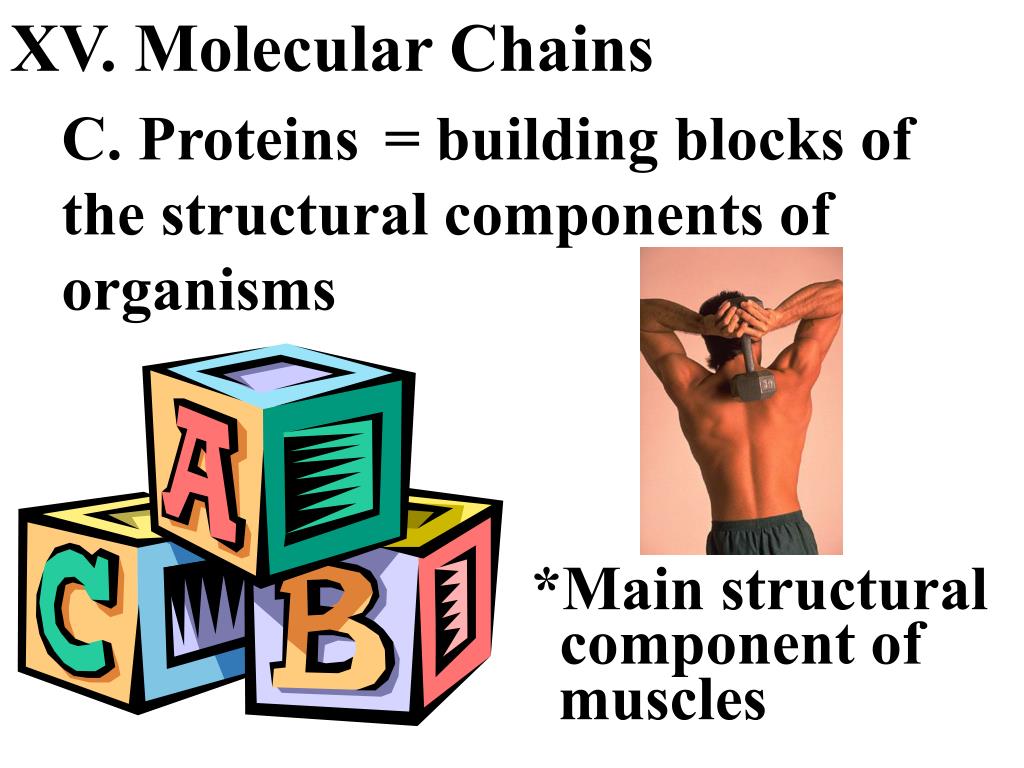 XV. Molecular Chains

C. Proteins = building blocks of the structural components of organisms

A

C

B

*Main structural component of muscles